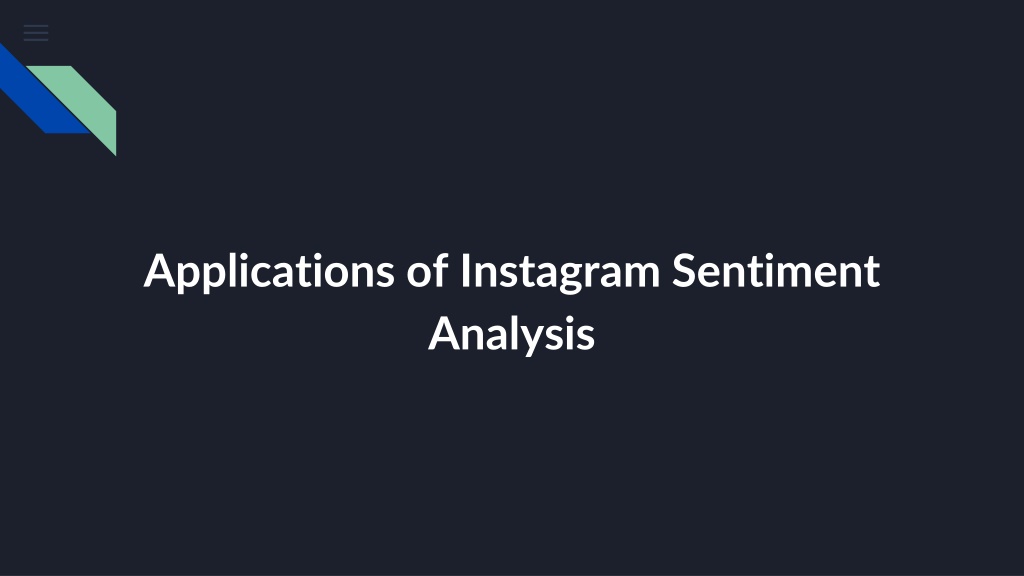 Applications of Instagram Sentiment Analysis